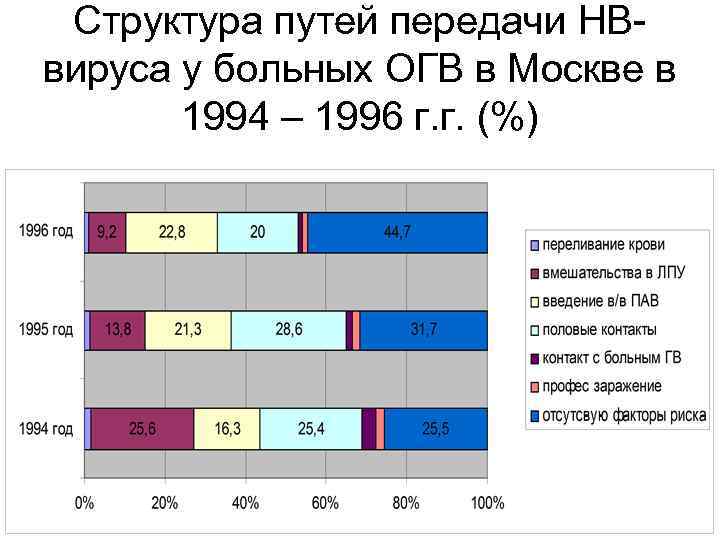 Структура путей передачи НВ-вируса у больных ОГВ в Москве в 1994 – 1996 г.г. (%)

1996 год
9,2
22,8
20
44,7

1995 год
13,8
21,3
28,6
31,7

1994 год
25,6
16,3
25,4
25,5

0%
20%
40%
60%
80%
100%

переливание крови
вмешательства в ЛПУ
введение в/в ПАВ
половые контакты
контакт с больным ГВ
профес заражение
отсутсвую факторы риска